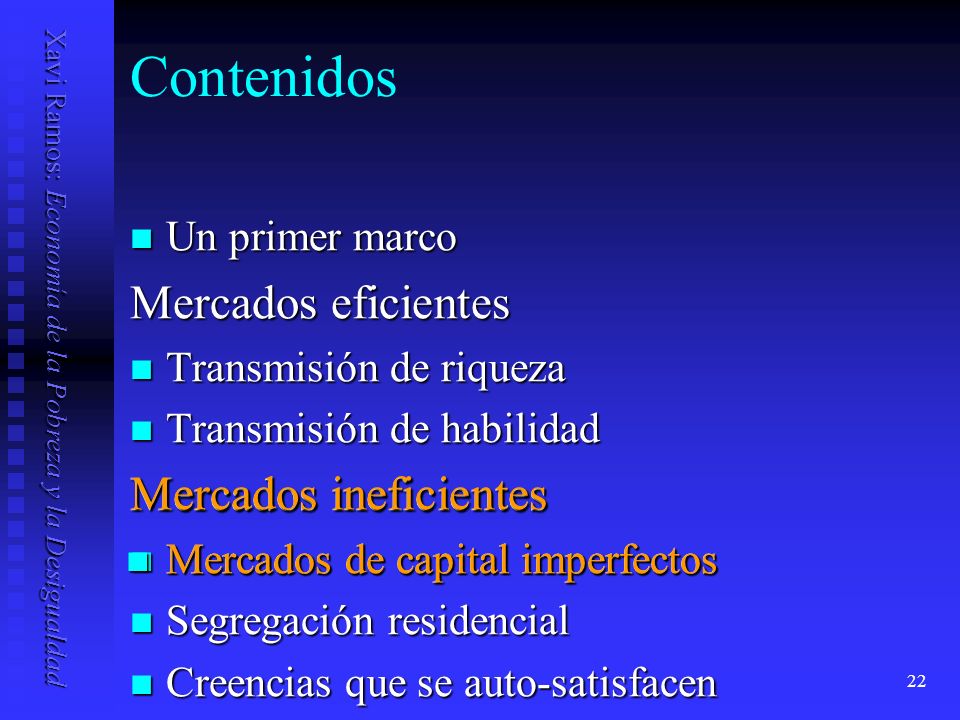 Xavi Ramos: Economía de la Pobreza y la Desigualdad

Contenidos

Un primer marco

Mercados eficientes

Transmisión de riqueza

Transmisión de habilidad

Mercados ineficientes

Mercados de capital imperfectos

Segregación residencial

Creencias que se auto-satisfacen

22